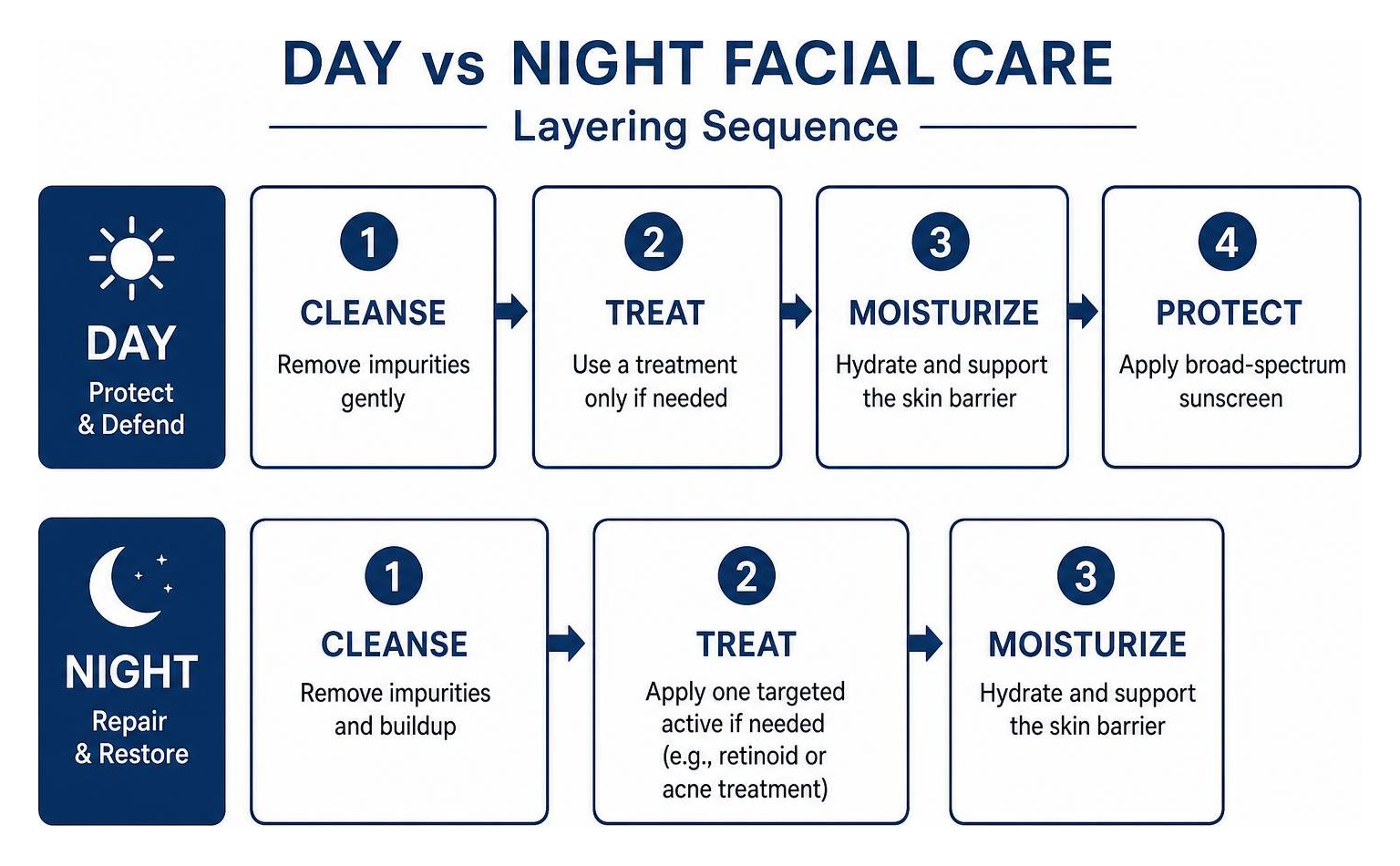 DAY vs NIGHT FACIAL CARE

Layering Sequence

DAY
Protect & Defend

1
CLEANSE
Remove impurities gently

2
TREAT
Use a treatment only if needed

3
MOISTURIZE
Hydrate and support the skin barrier

4
PROTECT
Apply broad-spectrum sunscreen

NIGHT
Repair & Restore

1
CLEANSE
Remove impurities and buildup

2
TREAT
Apply one targeted active if needed (e.g., retinoid or acne treatment)

3
MOISTURIZE
Hydrate and support the skin barrier